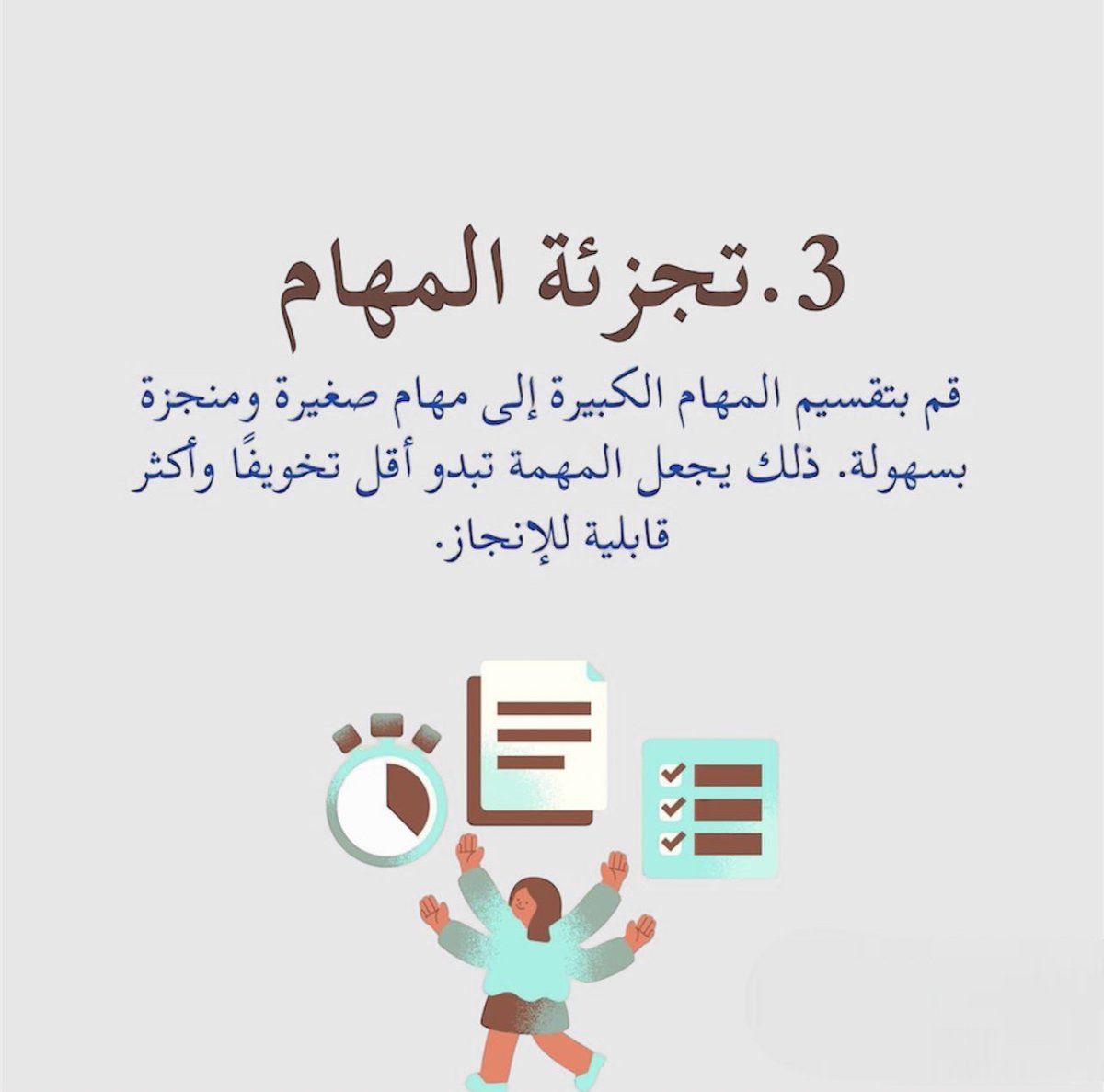 3.تجزئة المهام

قم بتقسيم المهام الكبيرة إلى مهام صغيرة ومنجزة بسهولة. ذلك يجعل المهمة تبدو أقل تخويفًا وأكثر قابلية للإنجاز.